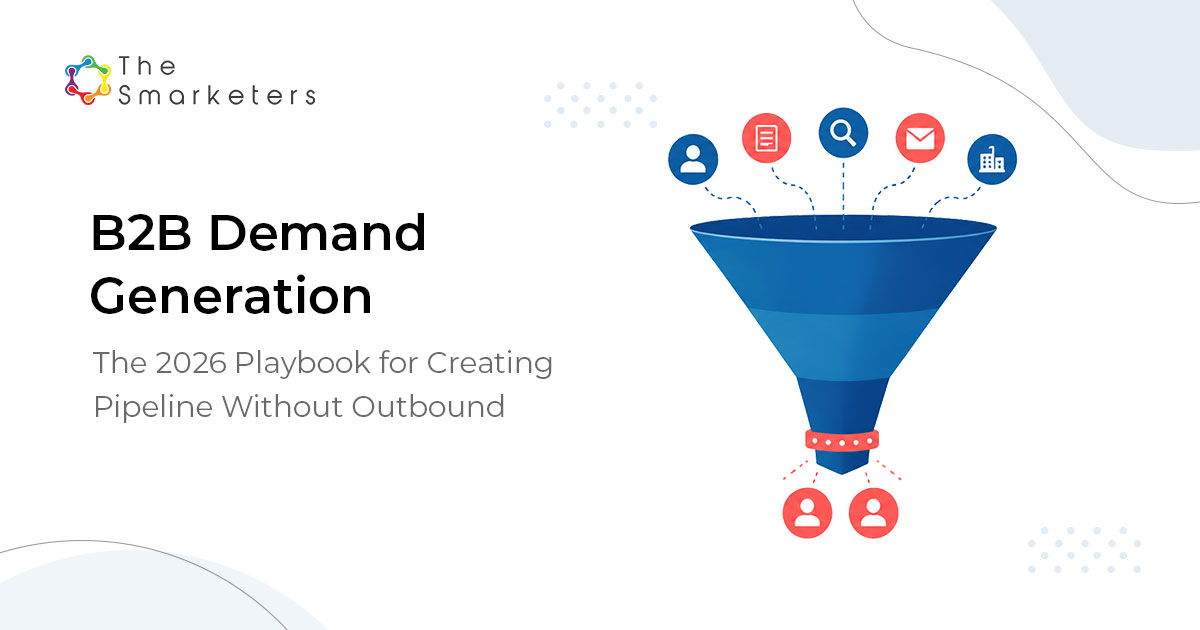 The Smarketers

B2B Demand Generation

The 2026 Playbook for Creating Pipeline Without Outbound